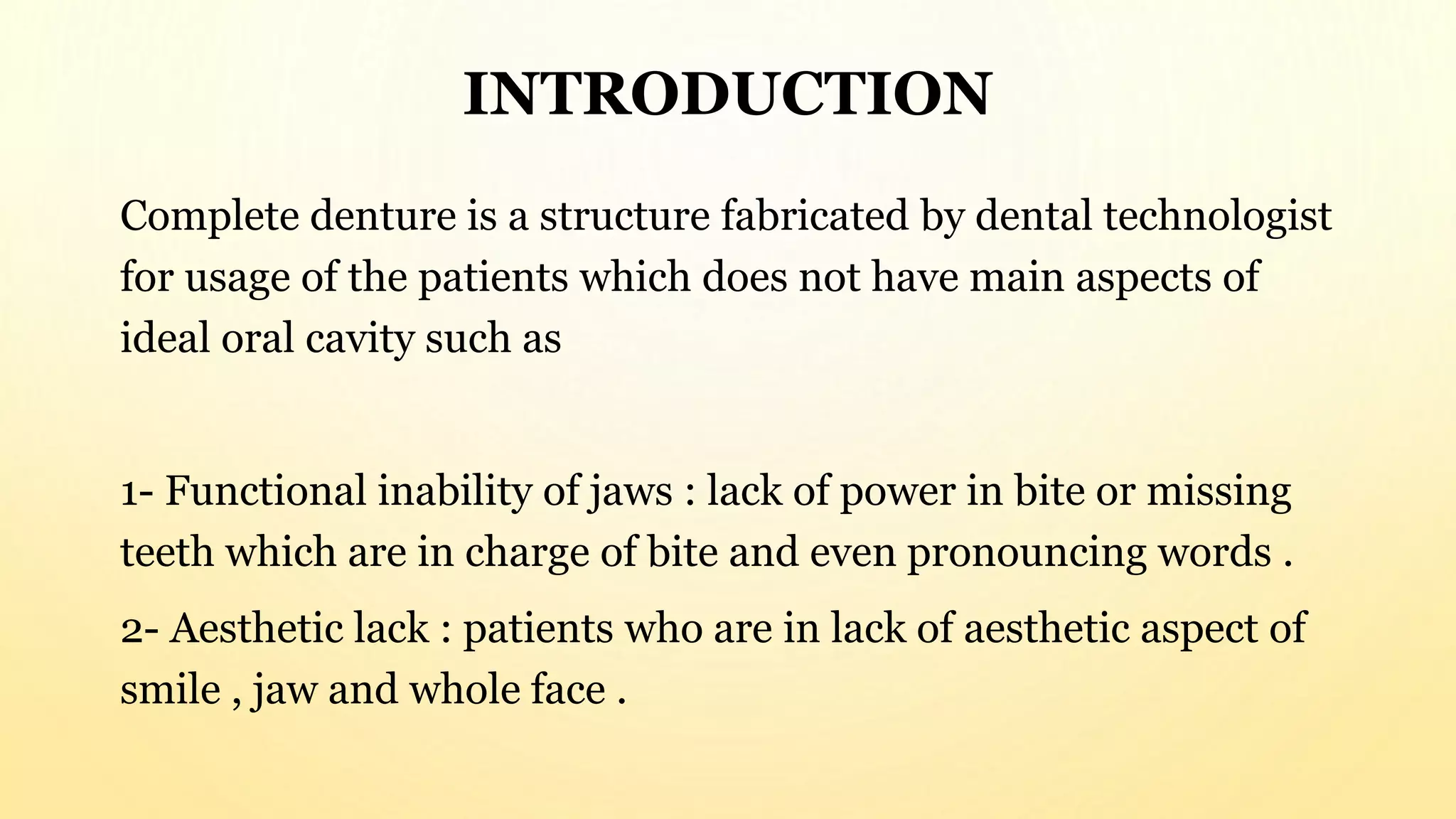 INTRODUCTION

Complete denture is a structure fabricated by dental technologist for usage of the patients which does not have main aspects of ideal oral cavity such as

1- Functional inability of jaws : lack of power in bite or missing teeth which are in charge of bite and even pronouncing words .

2- Aesthetic lack : patients who are in lack of aesthetic aspect of smile , jaw and whole face .